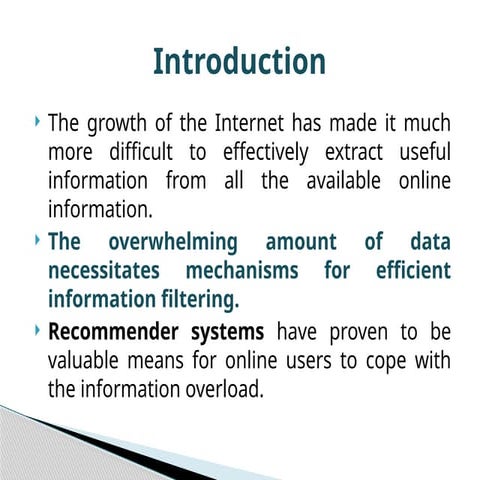 Introduction

The growth of the Internet has made it much more difficult to effectively extract useful information from all the available online information.

The overwhelming amount of data necessitates mechanisms for efficient information filtering.

Recommender systems have proven to be valuable means for online users to cope with the information overload.